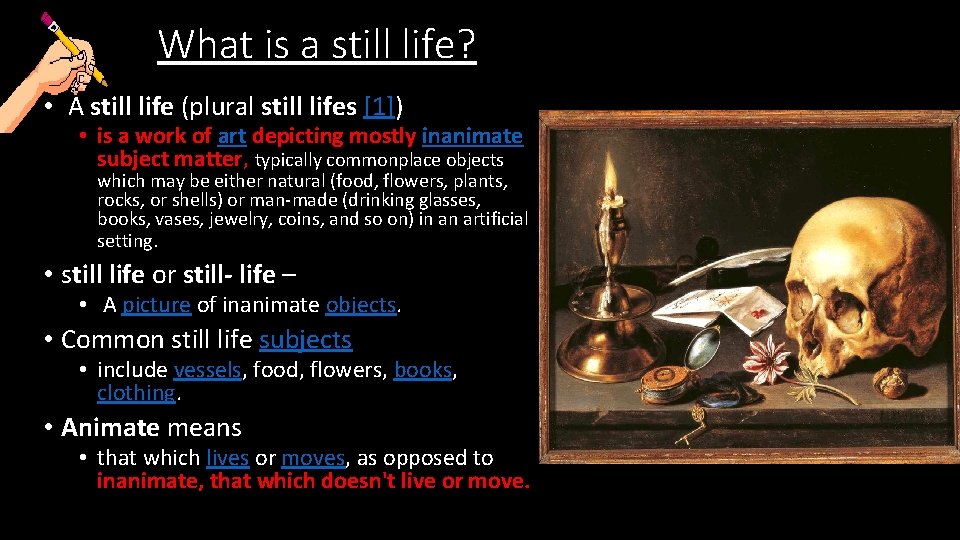 What is a still life?

• A still life (plural still lifes [1])

• is a work of art depicting mostly inanimate subject matter, typically commonplace objects which may be either natural (food, flowers, plants, rocks, or shells) or man-made (drinking glasses, books, vases, jewelry, coins, and so on) in an artificial setting.

• still life or still- life –

• A picture of inanimate objects.

• Common still life subjects

• include vessels, food, flowers, books, clothing.

• Animate means

• that which lives or moves, as opposed to inanimate, that which doesn't live or move.